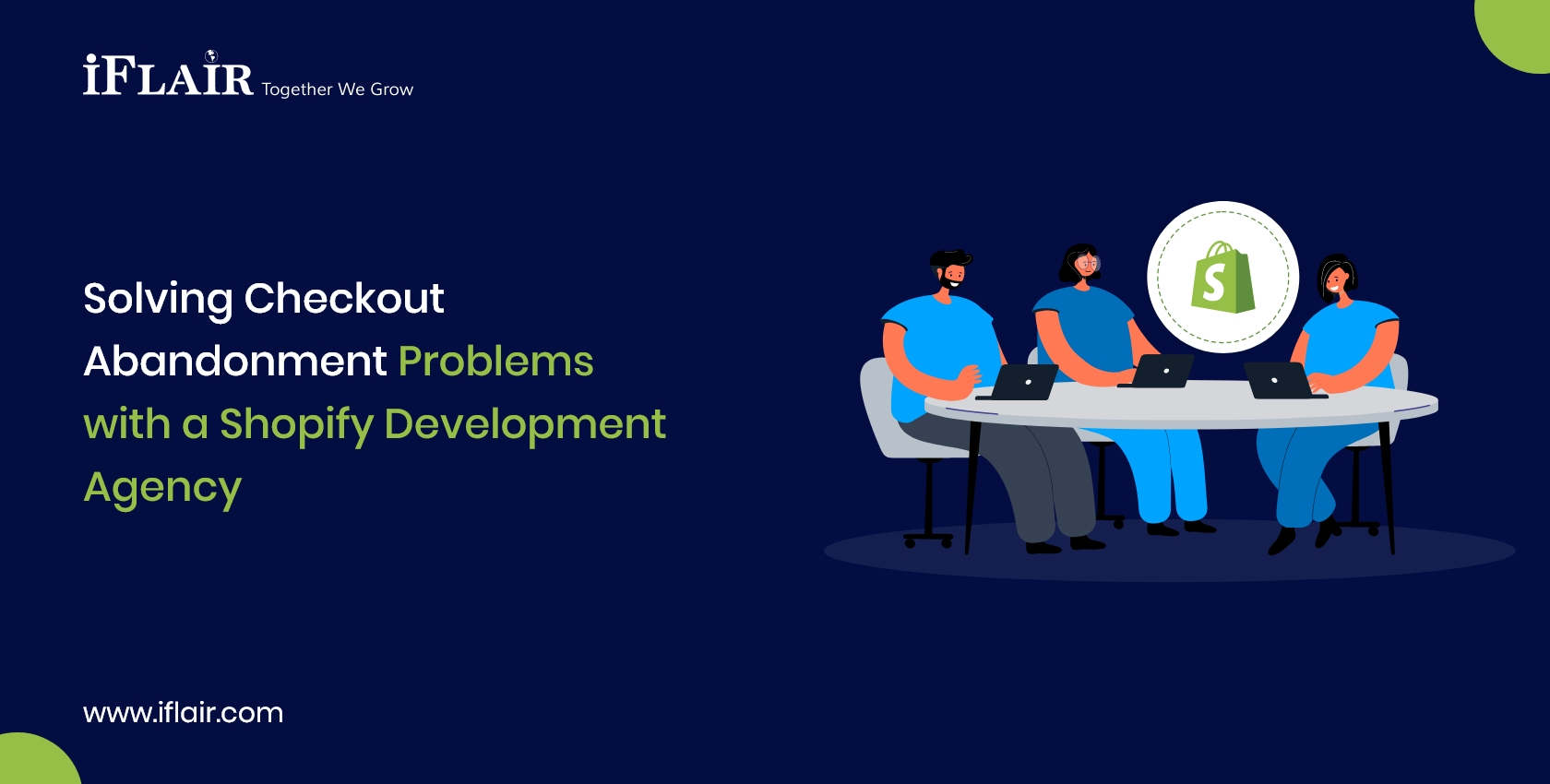 iFLAIR Together We Grow

Solving Checkout Abandonment Problems with a Shopify Development Agency

S

www.iflair.com